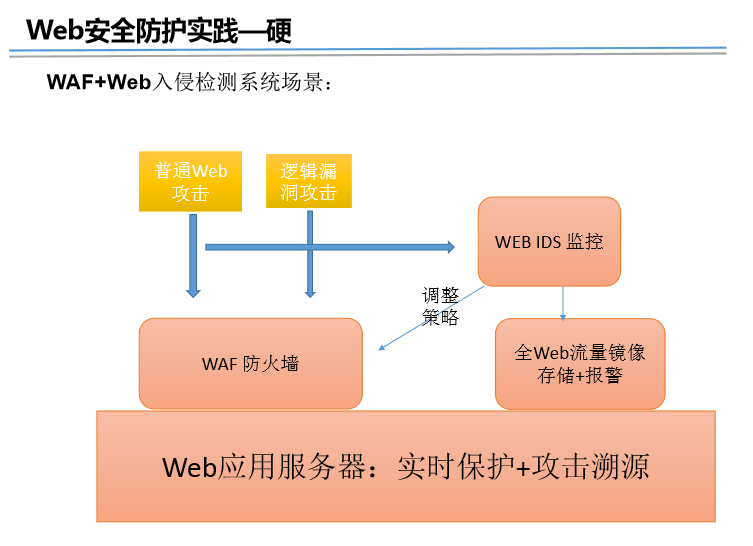 Web安全防护实践—硬

WAF+Web入侵检测系统场景：

普通Web攻击

逻辑漏洞攻击

WEB IDS 监控

调整策略

WAF 防火墙

全Web流量镜像存储+报警

Web应用服务器：实时保护+攻击溯源